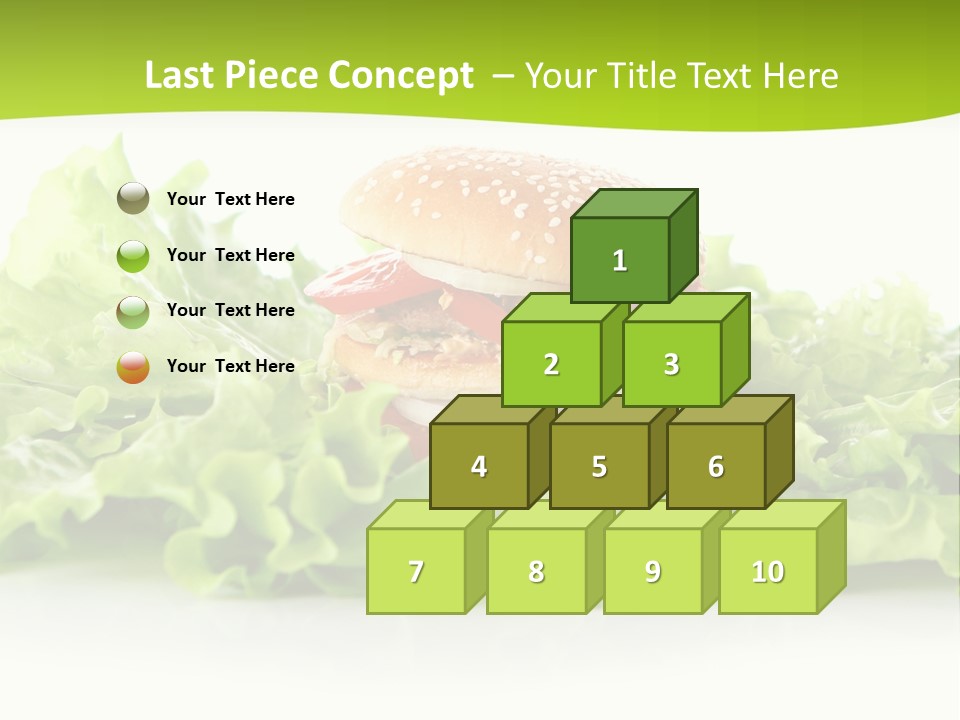 Last Piece Concept – Your Title Text Here

Your Text Here

Your Text Here

Your Text Here

Your Text Here

1

2

3

4

5

6

7

8

9

10